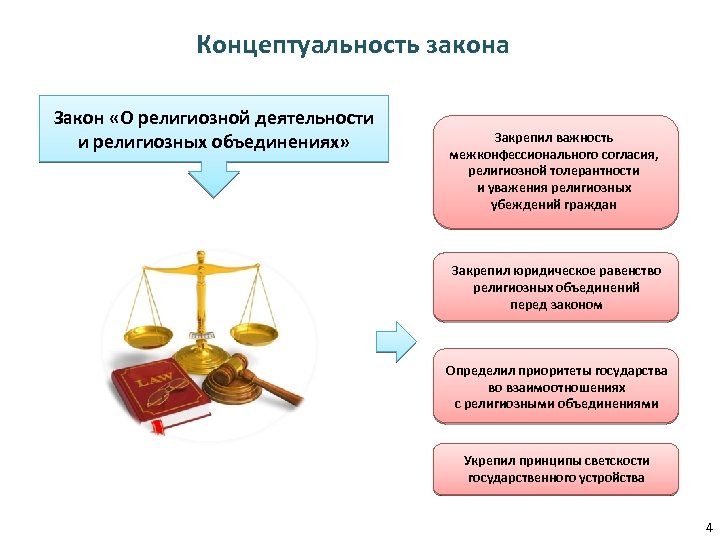 Концептуальность закона

Закон «О религиозной деятельности и религиозных объединениях»

LAW

Закрепил важность межконфессионального согласия, религиозной толерантности и уважения религиозных убеждений граждан

Закрепил юридическое равенство религиозных объединений перед законом

Определил приоритеты государства во взаимоотношениях с религиозными объединениями

Укрепил принципы светскости государственного устройства

4